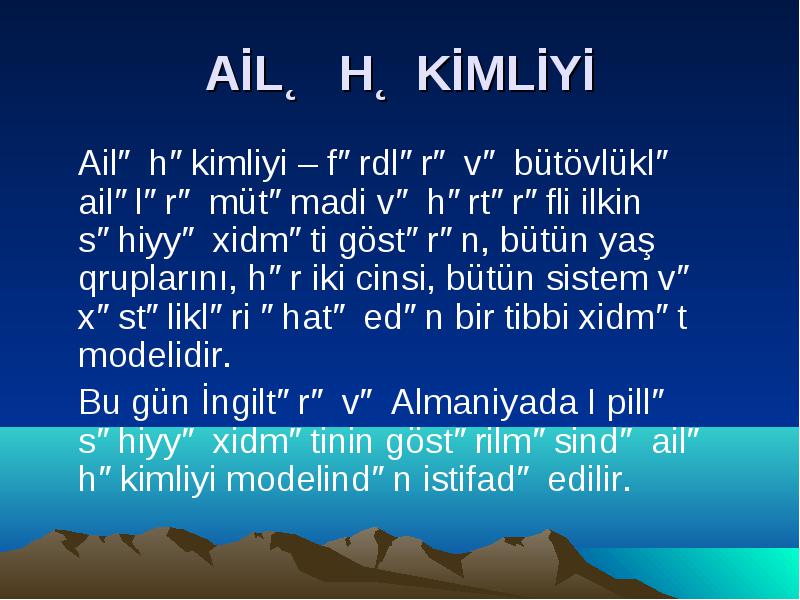 AİL˛ H˛ KİMLİYİ

Ail″ h″kimliyi – f″rdl″r″ v″ bütövlükl″ ail″l″r″ müt″madi v″ h″rt″r″fli ilkin s″hiyy″ xidm″ti göst″r″n, bütün yaş qruplarını, h″r iki cinsi, bütün sistem v″ x″st″likl″ri ″hat″ ed″n bir tibbi xidm″t modelidir.

Bu gün İngilt″r″ v″ Almaniyada I pill″ s″hiyy″ xidm″tinin göst″rilm″sind″ ail″ h″kimliyi modelind″n istifad″ edilir.